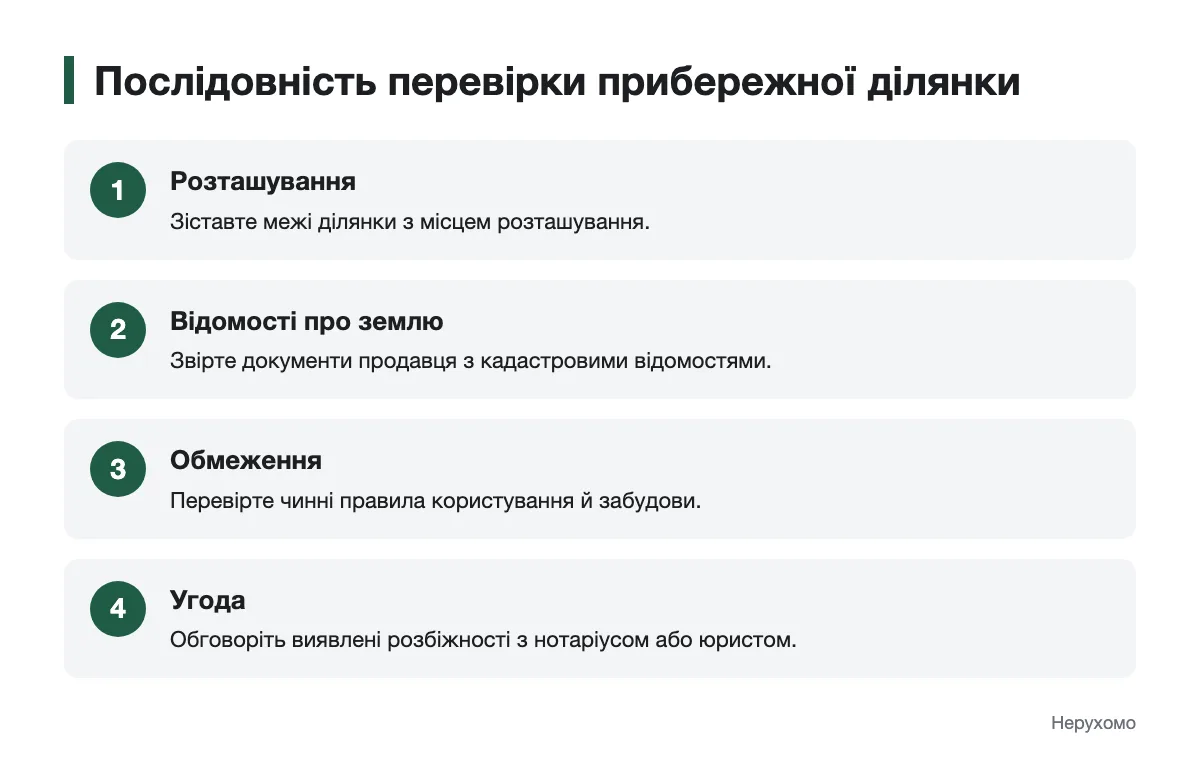 Послідовність перевірки прибережної ділянки

1
Розташування
Зіставте межі ділянки з місцем розташування.

2
Відомості про землю
Звірте документи продавця з кадастровими відомостями.

3
Обмеження
Перевірте чинні правила користування й забудови.

4
Угода
Обговоріть виявлені розбіжності з нотаріусом або юристом.

Нерухомо